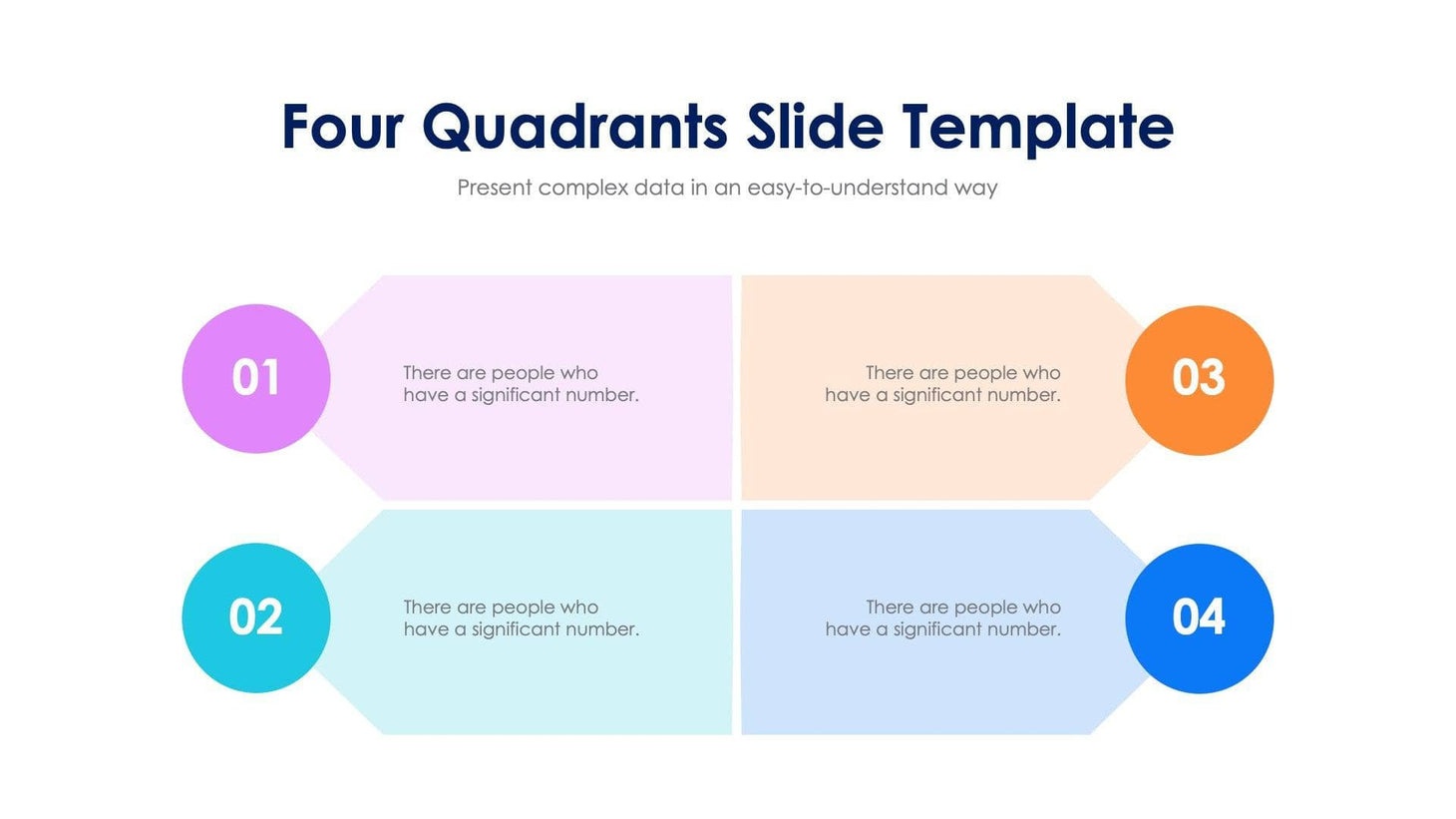 Four Quadrants Slide Template

Present complex data in an easy-to-understand way

01

There are people who have a significant number.

There are people who have a significant number.

03

02

There are people who have a significant number.

There are people who have a significant number.

04